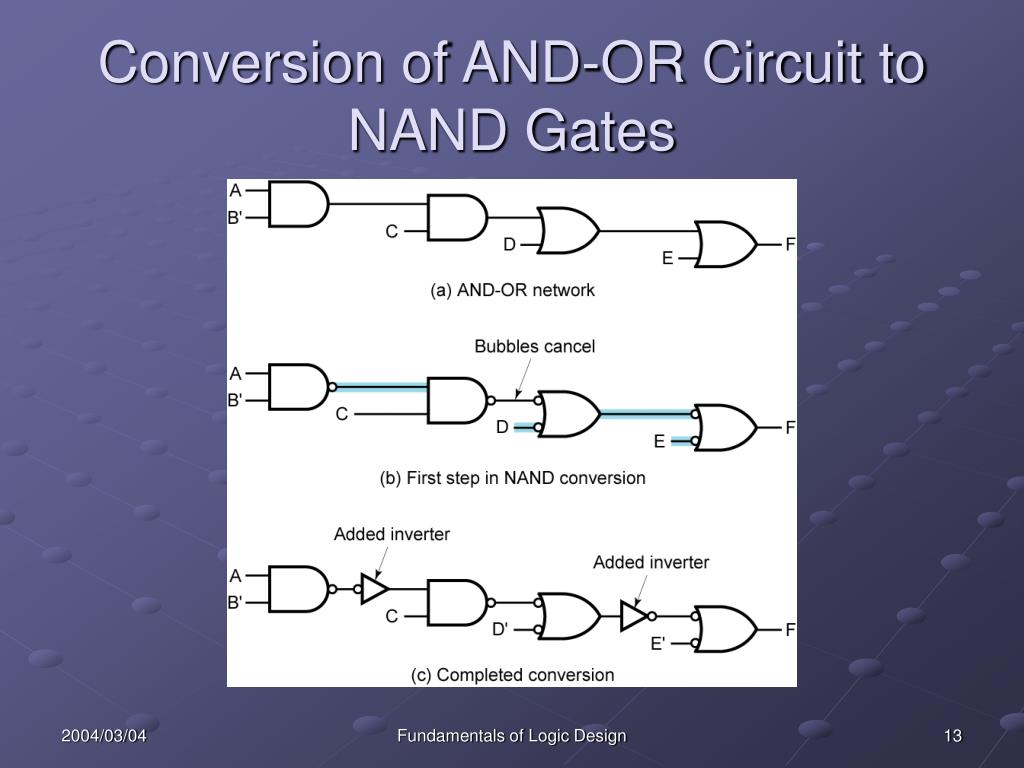 Conversion of AND-OR Circuit to NAND Gates

A
B'
C
D
E
F
(a) AND-OR network

Bubbles cancel
A
B'
C
D
E
F
(b) First step in NAND conversion

Added inverter
Added inverter
A
B'
C
D'
E'
F
(c) Completed conversion

2004/03/04
Fundamentals of Logic Design
13